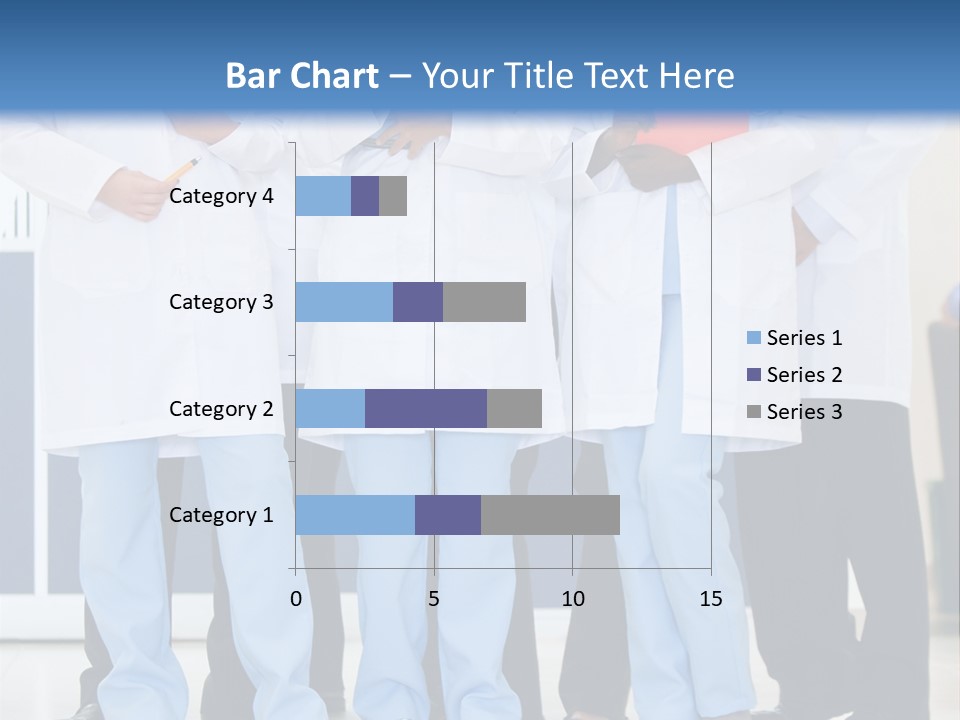 Bar Chart – Your Title Text Here

Category 4
Category 3
Category 2
Category 1

0
5
10
15

Series 1
Series 2
Series 3